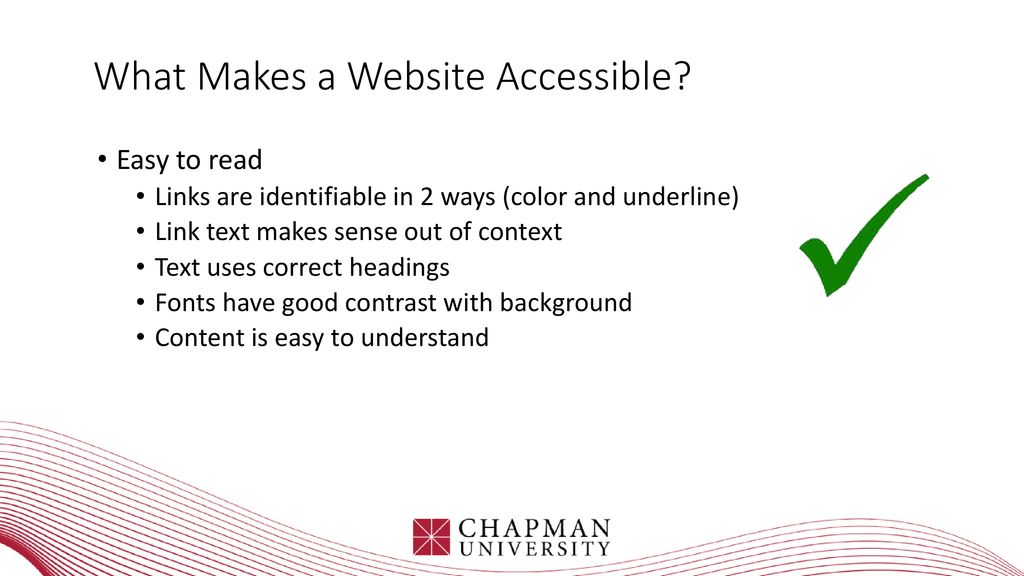 What Makes a Website Accessible?

• Easy to read
  • Links are identifiable in 2 ways (color and underline)
  • Link text makes sense out of context
  • Text uses correct headings
  • Fonts have good contrast with background
  • Content is easy to understand

CHAPMAN
UNIVERSITY